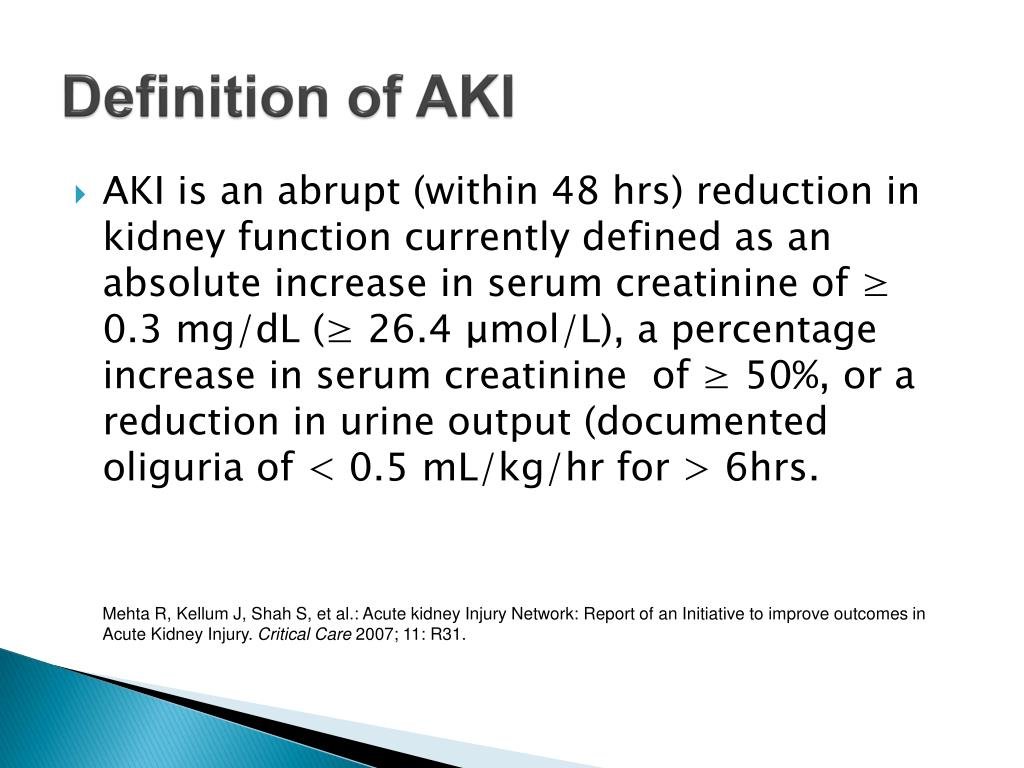 Definition of AKI

AKI is an abrupt (within 48 hrs) reduction in kidney function currently defined as an absolute increase in serum creatinine of ≥ 0.3 mg/dL (≥ 26.4 μmol/L), a percentage increase in serum creatinine of ≥ 50%, or a reduction in urine output (documented oliguria of < 0.5 mL/kg/hr for > 6hrs.

Mehta R, Kellum J, Shah S, et al.: Acute kidney Injury Network: Report of an Initiative to improve outcomes in Acute Kidney Injury. Critical Care 2007; 11: R31.